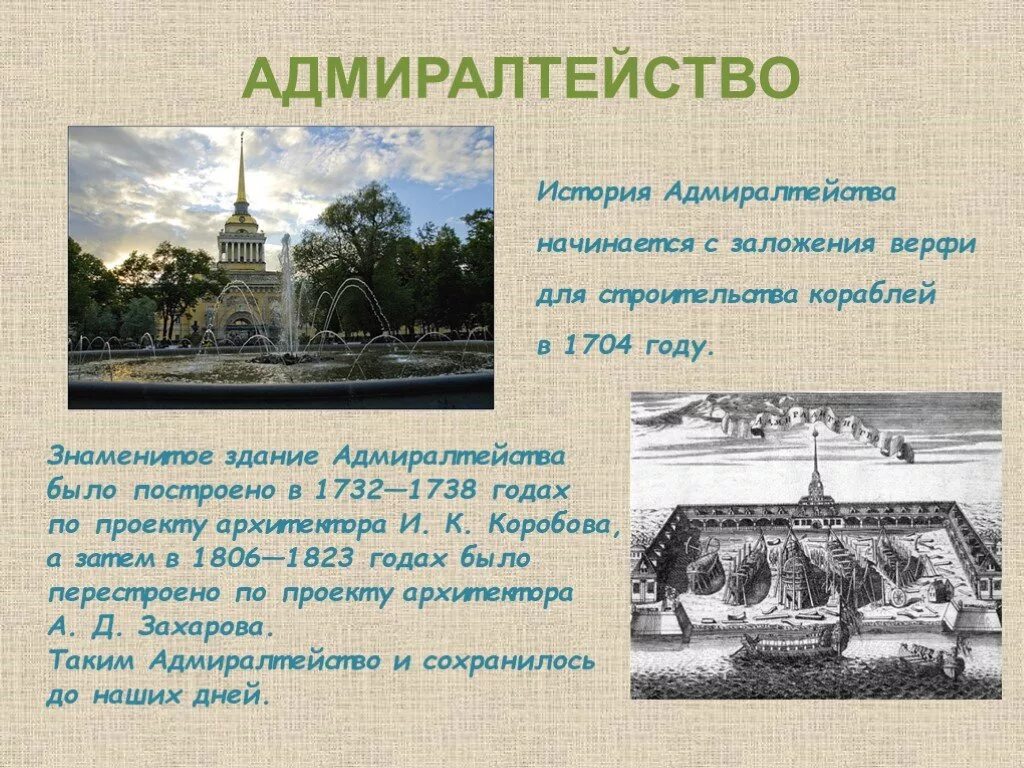 АДМИРАЛТЕЙСТВО

История Адмиралтейства начинается с заложения верфи для строительства кораблей в 1704 году.

Знаменитое здание Адмиралтейства было построено в 1732—1738 годах по проекту архитектора И. К. Коробова, а затем в 1806—1823 годах было перестроено по проекту архитектора А. Д. Захарова.
Таким Адмиралтейство и сохранилось до наших дней.